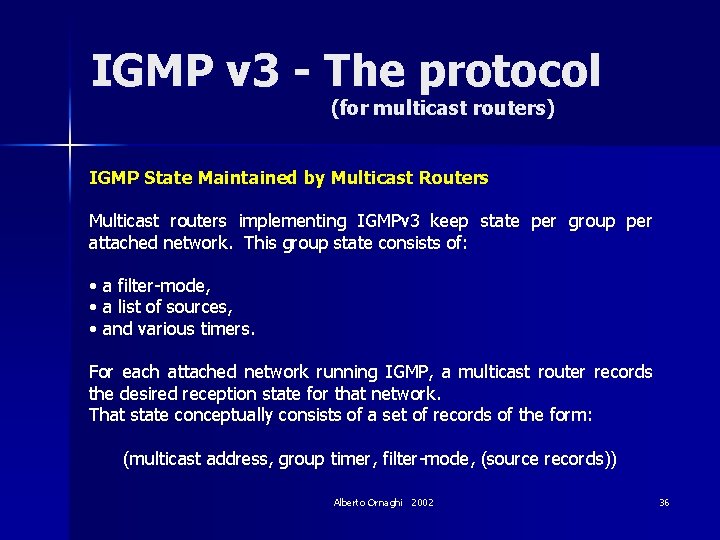 IGMP v3 - The protocol
(for multicast routers)

IGMP State Maintained by Multicast Routers

Multicast routers implementing IGMPv3 keep state per group per attached network. This group state consists of:

• a filter-mode,
• a list of sources,
• and various timers.

For each attached network running IGMP, a multicast router records the desired reception state for that network.
That state conceptually consists of a set of records of the form:

(multicast address, group timer, filter-mode, (source records))

Alberto Ornaghi 2002

36